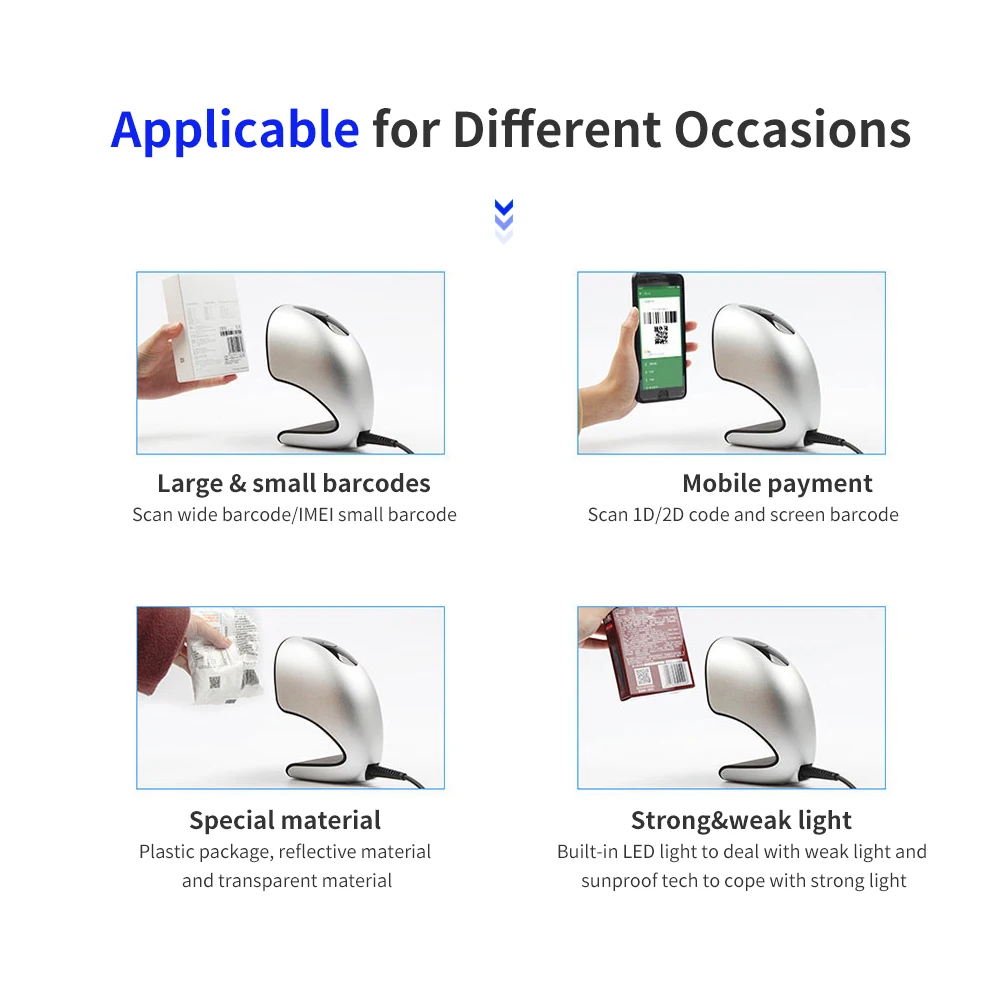 Applicable for Different Occasions

Large & small barcodes
Scan wide barcode/IMEI small barcode

Mobile payment
Scan 1D/2D code and screen barcode

Special material
Plastic package, reflective material and transparent material

Strong&weak light
Built-in LED light to deal with weak light and sunproof tech to cope with strong light